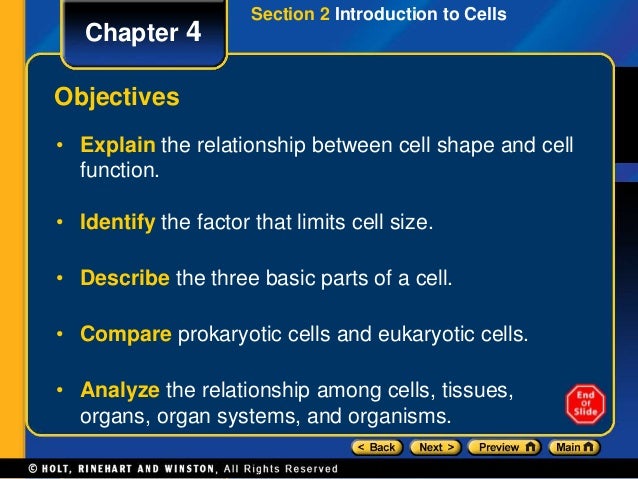 Chapter 4

Section 2 Introduction to Cells

Objectives

• Explain the relationship between cell shape and cell function.

• Identify the factor that limits cell size.

• Describe the three basic parts of a cell.

• Compare prokaryotic cells and eukaryotic cells.

• Analyze the relationship among cells, tissues, organs, organ systems, and organisms.

End Of Slide

< Back  Next >  Preview  Main

© HOLT, RINEHART AND WINSTON, All Rights Reserved